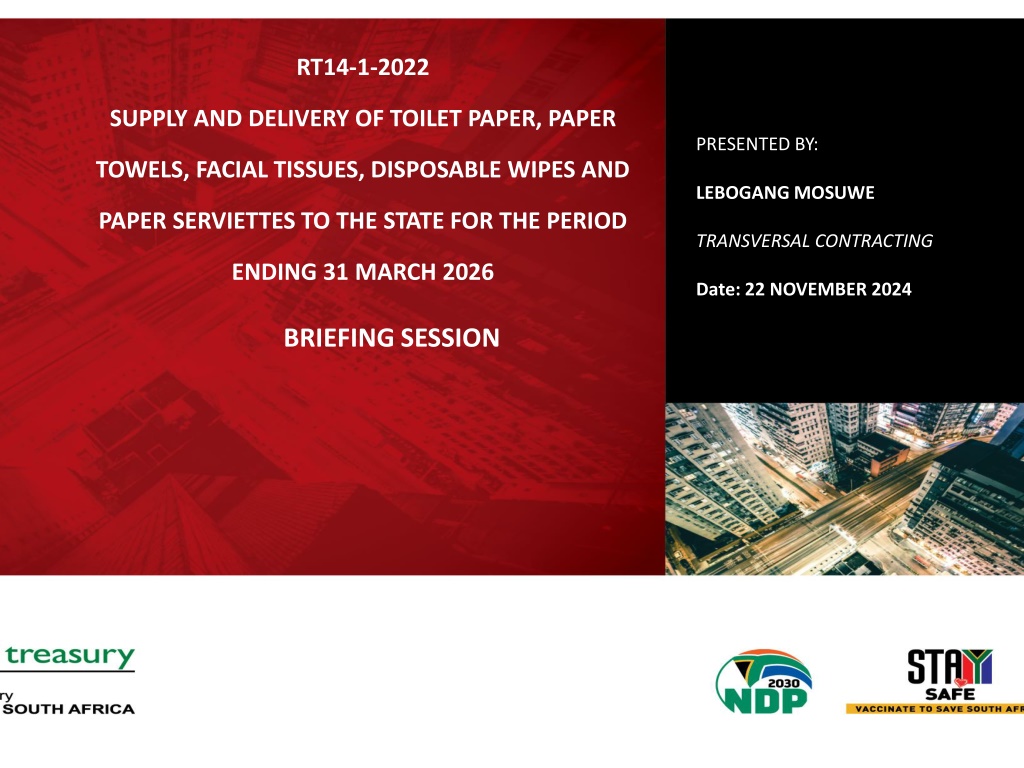 RT14-1-2022

SUPPLY AND DELIVERY OF TOILET PAPER, PAPER TOWELS, FACIAL TISSUES, DISPOSABLE WIPES AND PAPER SERVIETTES TO THE STATE FOR THE PERIOD ENDING 31 MARCH 2026

BRIEFING SESSION

PRESENTED BY:

LEBOGANG MOSUWE

TRANSVERSAL CONTRACTING

Date: 22 NOVEMBER 2024

treasury

ry
SOUTH AFRICA

2030
NDP

STAY
SAFE
VACCINATE TO SAVE SOUTH AFR